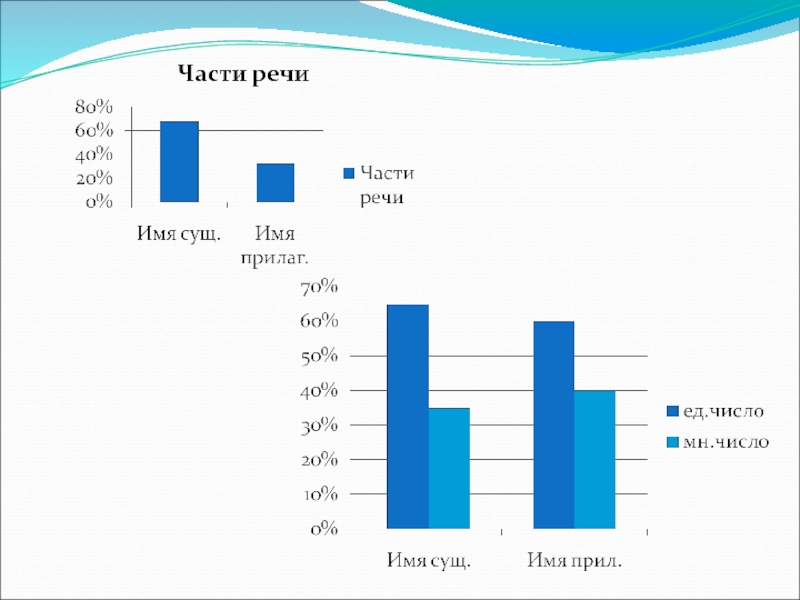 Части речи

80%
60%
40%
20%
0%

Имя сущ.
Имя прилаг.

Части речи

70%
60%
50%
40%
30%
20%
10%
0%

Имя сущ.
Имя прил.

ед.число
мн.число